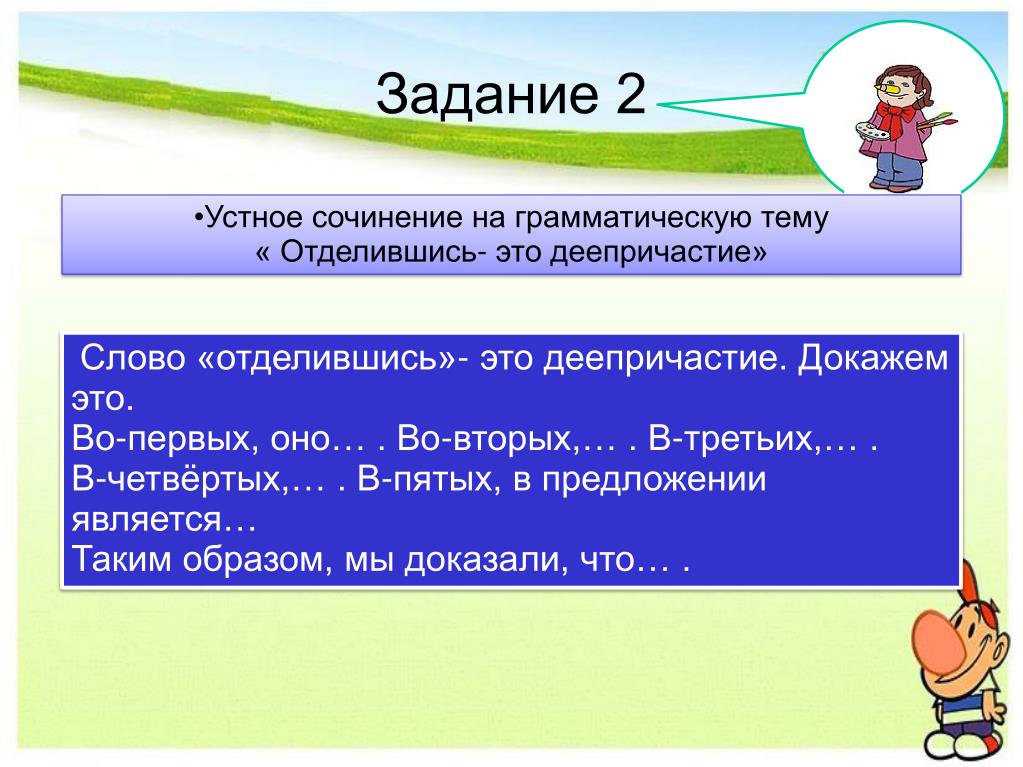 Задание 2

•Устное сочинение на грамматическую тему « Отделившись- это деепричастие»

Слово «отделившись»- это деепричастие. Докажем это.
Во-первых, оно… . Во-вторых,… . В-третьих,… . В-четвёртых,… . В-пятых, в предложении является…
Таким образом, мы доказали, что… .